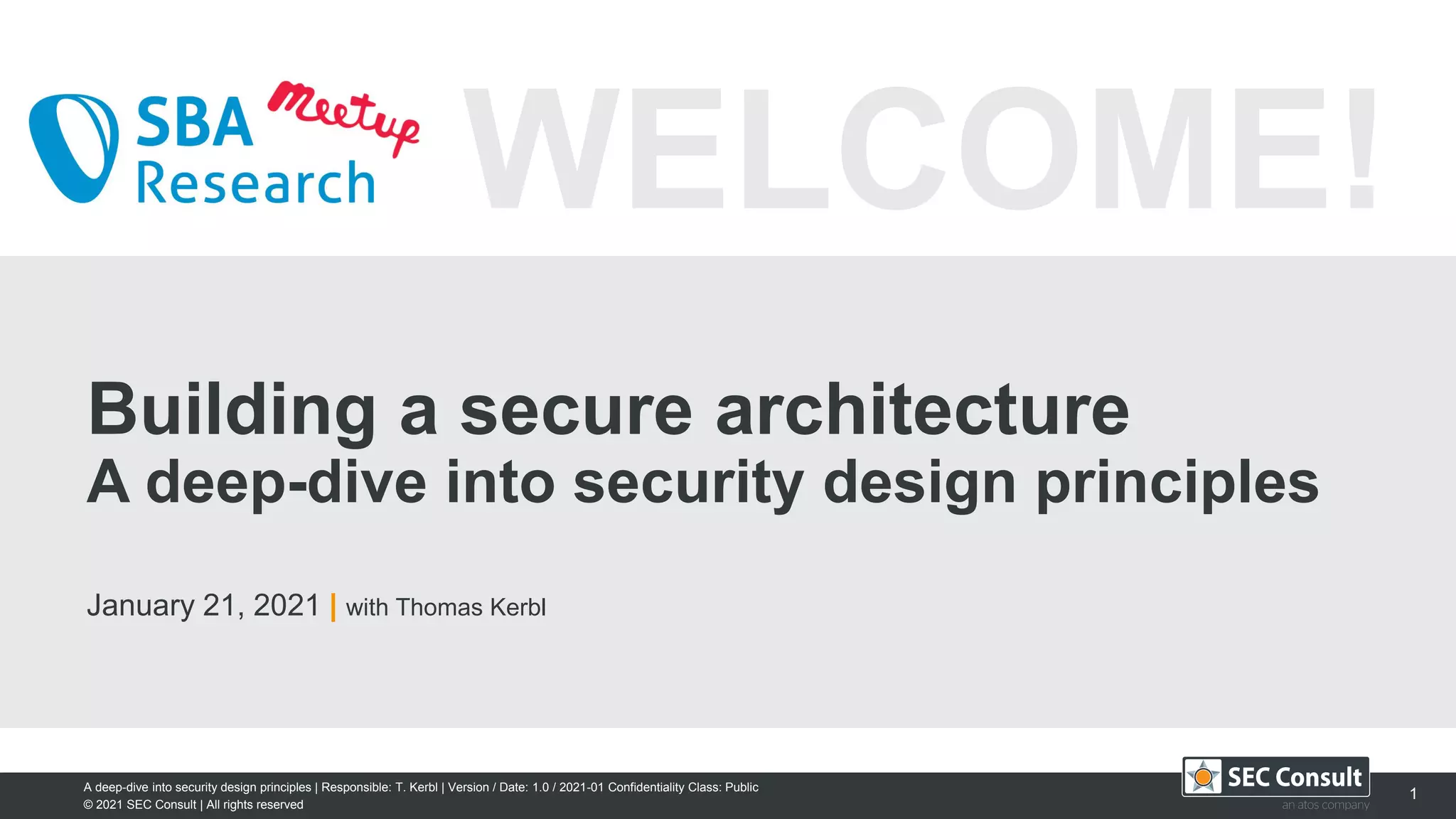 SBA Research Meetup

WELCOME!

Building a secure architecture
A deep-dive into security design principles

January 21, 2021 | with Thomas Kerbl

A deep-dive into security design principles | Responsible: T. Kerbl | Version / Date: 1.0 / 2021-01 Confidentiality Class: Public
© 2021 SEC Consult | All rights reserved

SEC Consult
an atos company

1